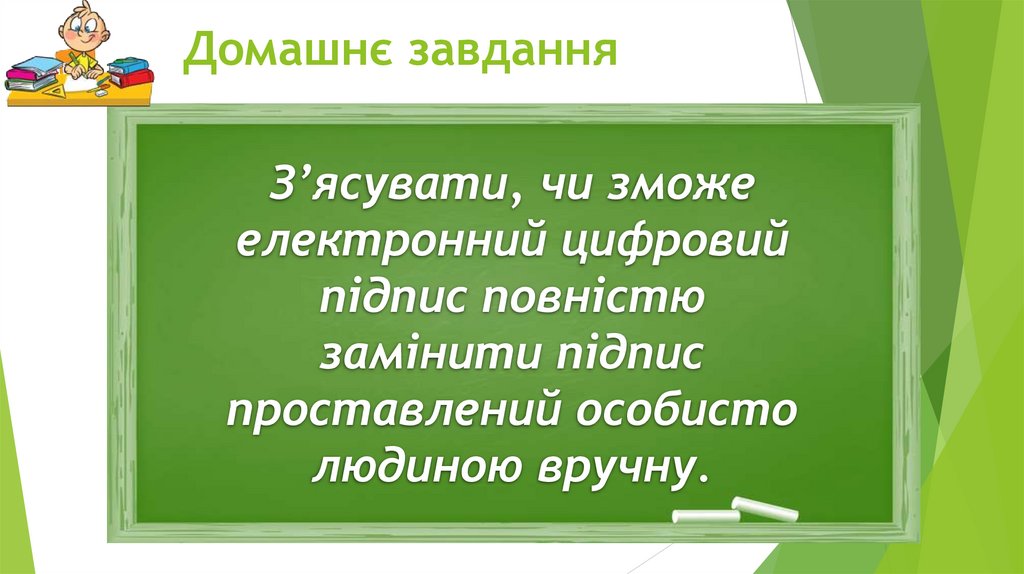 Домашнє завдання

З’ясувати, чи зможе електронний цифровий підпис повністю замінити підпис проставлений особисто людиною вручну.